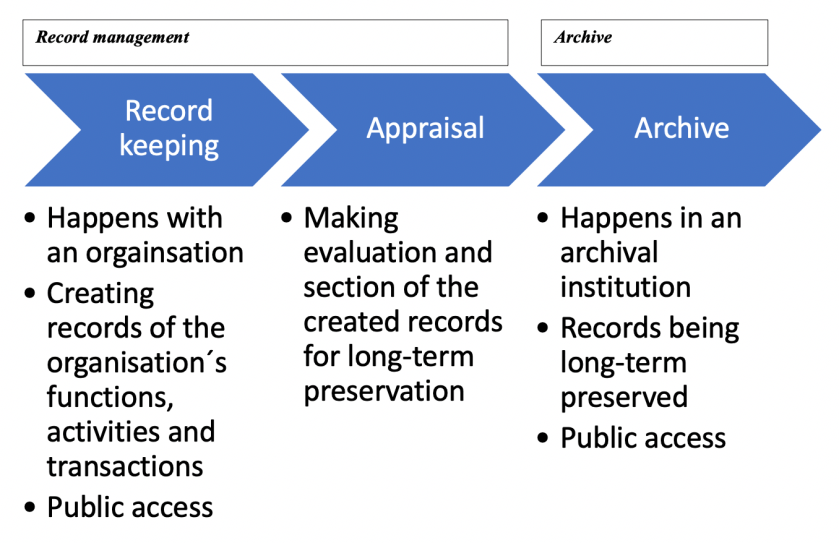 Record management

Archive

Record keeping

Appraisal

Archive

• Happens with an orgainsation
• Creating records of the organisation´s functions, activities and transactions
• Public access

• Making evaluation and section of the created records for long-term preservation

• Happens in an archival institution
• Records being long-term preserved
• Public access